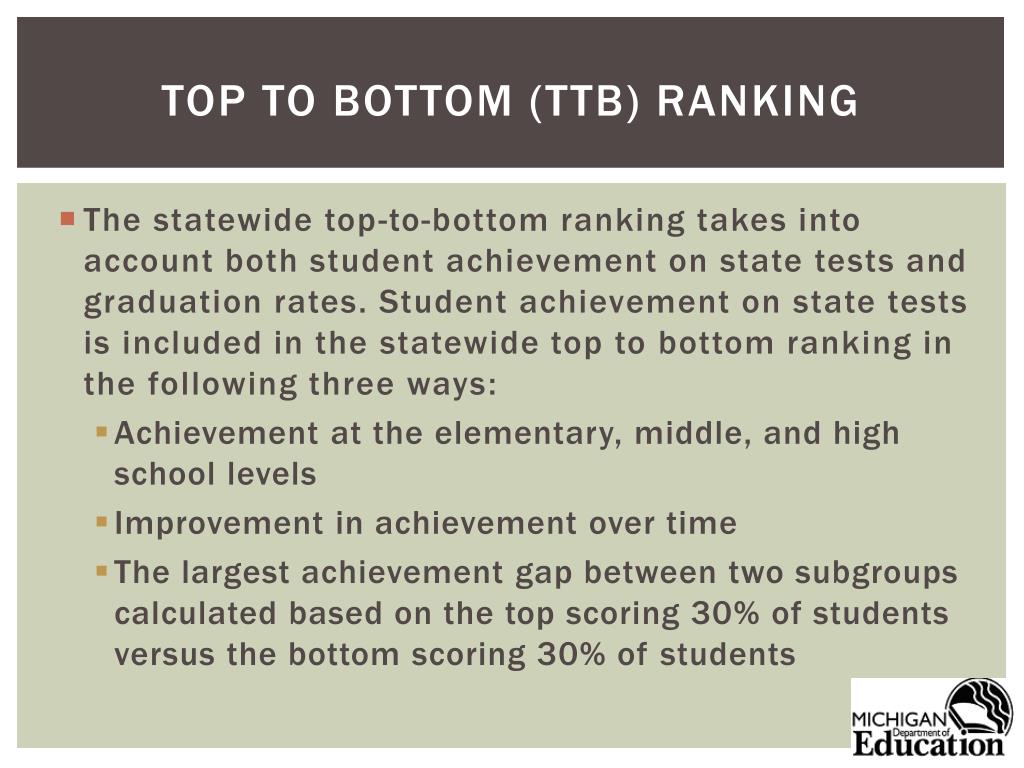 TOP TO BOTTOM (TTB) RANKING

The statewide top-to-bottom ranking takes into account both student achievement on state tests and graduation rates. Student achievement on state tests is included in the statewide top to bottom ranking in the following three ways:

Achievement at the elementary, middle, and high school levels

Improvement in achievement over time

The largest achievement gap between two subgroups calculated based on the top scoring 30% of students versus the bottom scoring 30% of students

MICHIGAN Department of Education